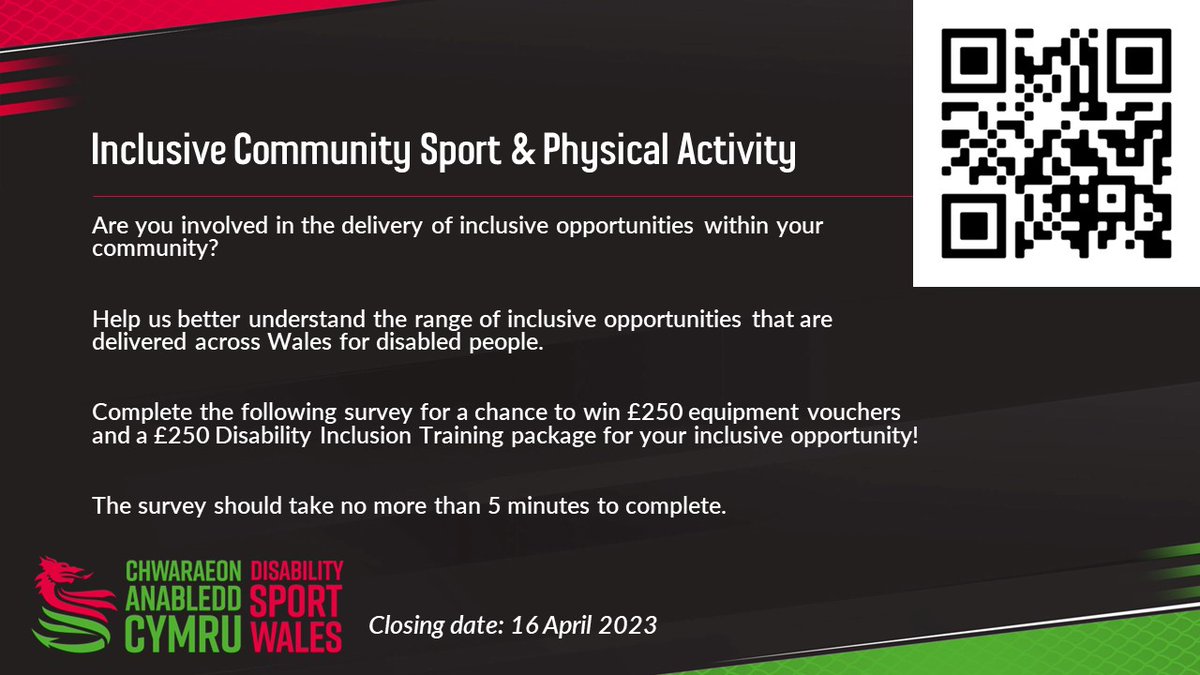 Inclusive Community Sport & Physical Activity

Are you involved in the delivery of inclusive opportunities within your community?

Help us better understand the range of inclusive opportunities that are delivered across Wales for disabled people.

Complete the following survey for a chance to win £250 equipment vouchers and a £250 Disability Inclusion Training package for your inclusive opportunity!

The survey should take no more than 5 minutes to complete.

CHWARAEON ANABLEDD CYMRU
DISABILITY SPORT WALES

Closing date: 16 April 2023